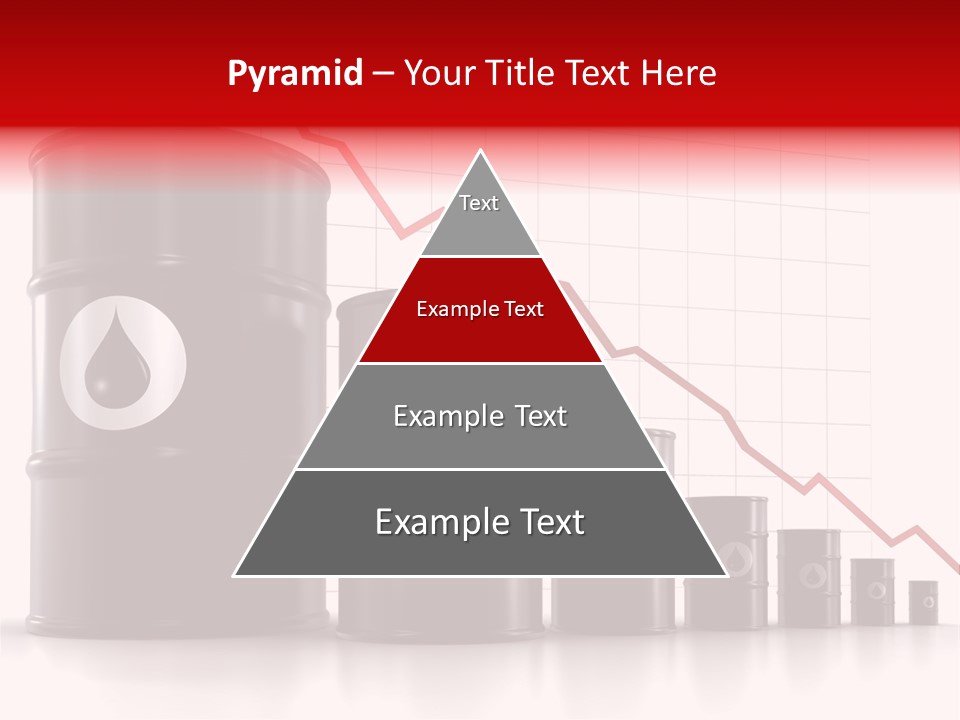 Pyramid – Your Title Text Here

Text

Example Text

Example Text

Example Text